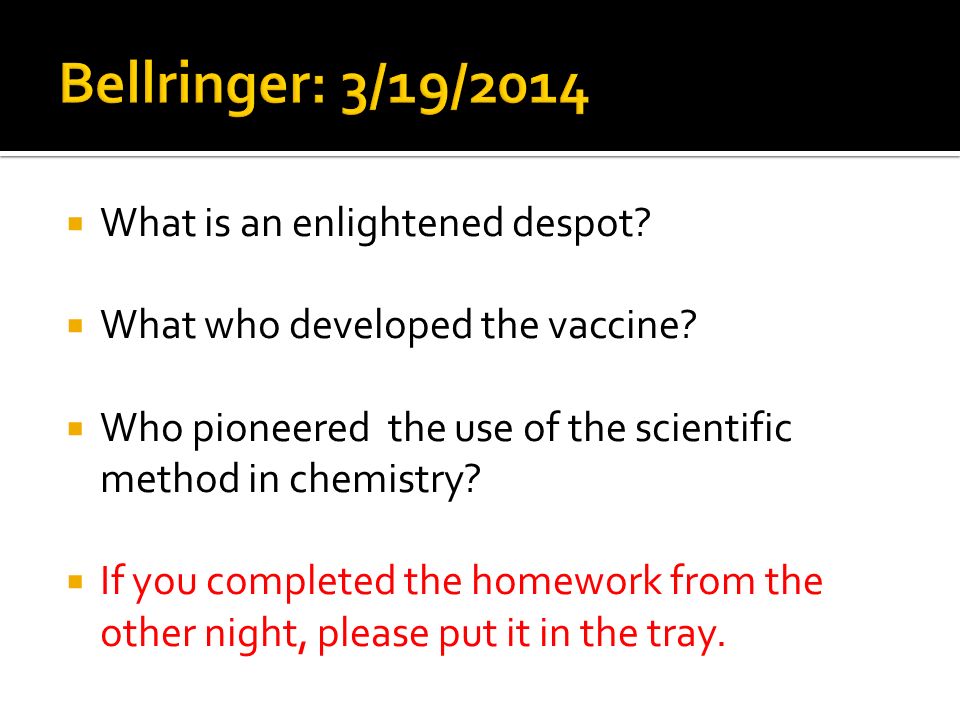 Bellringer: 3/19/2014

What is an enlightened despot?

What who developed the vaccine?

Who pioneered  the use of the scientific method in chemistry?

If you completed the homework from the other night, please put it in the tray.